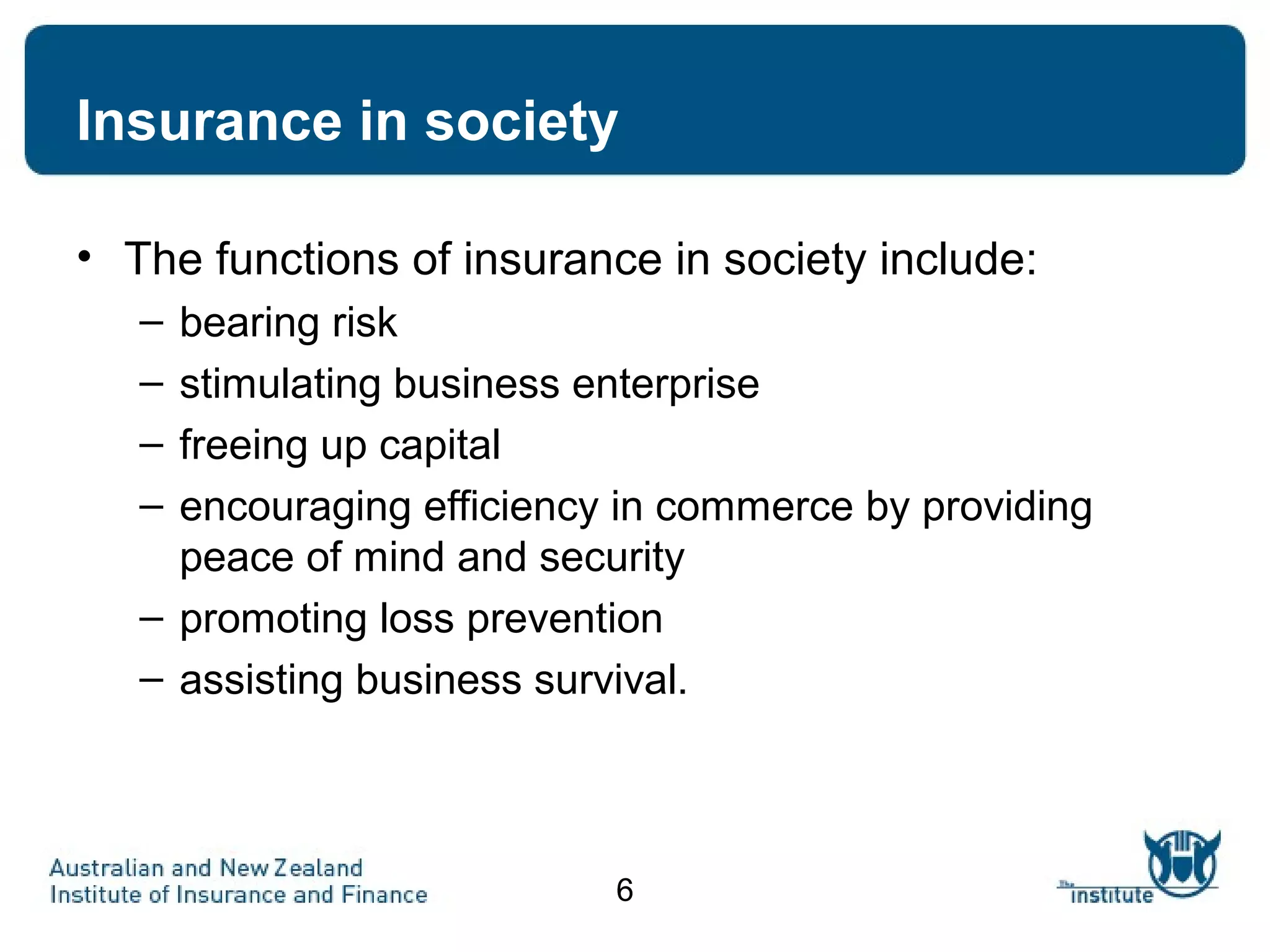 Insurance in society

• The functions of insurance in society include:
– bearing risk
– stimulating business enterprise
– freeing up capital
– encouraging efficiency in commerce by providing peace of mind and security
– promoting loss prevention
– assisting business survival.

Australian and New Zealand
Institute of Insurance and Finance

6

The institute